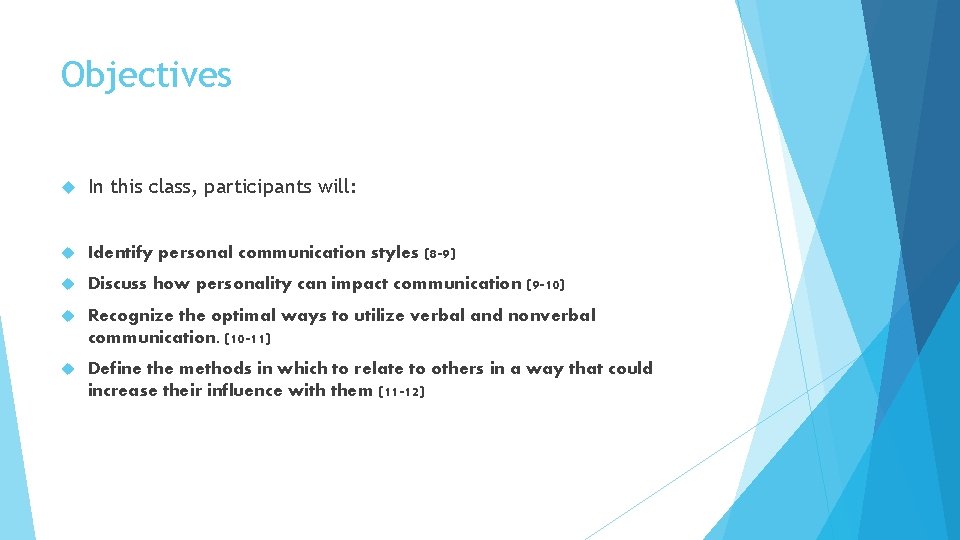 Objectives

In this class, participants will:

Identify personal communication styles (8-9)

Discuss how personality can impact communication (9-10)

Recognize the optimal ways to utilize verbal and nonverbal communication. (10-11)

Define the methods in which to relate to others in a way that could increase their influence with them (11-12)